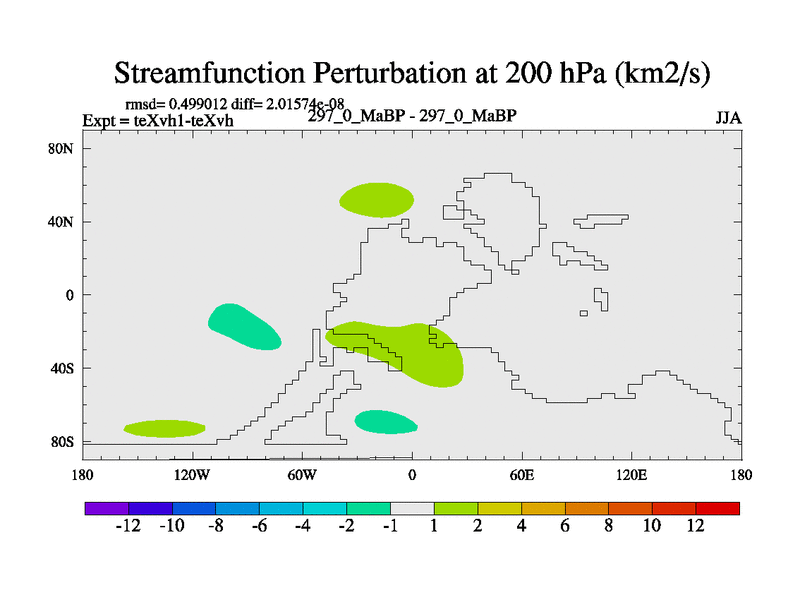 Streamfunction Perturbation at 200 hPa (km2/s)

rmsd= 0.499012 diff= 2.01574e-08
Expt = teXvh1-teXvh
297_0_MaBP - 297_0_MaBP
JJA

80N
40N
0
40S
80S

180
120W
60W
0
60E
120E
180

-12 -10 -8 -6 -4 -2 -1 1 2 4 6 8 10 12